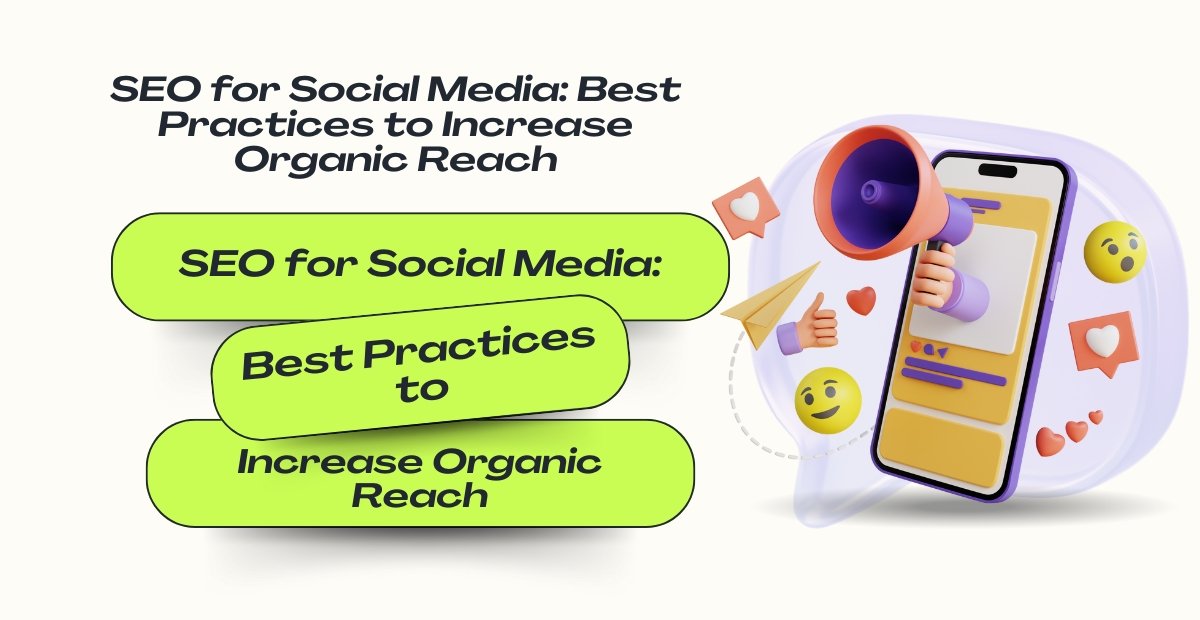 SEO for Social Media: Best Practices to Increase Organic Reach

SEO for Social Media:

Best Practices to

Increase Organic Reach